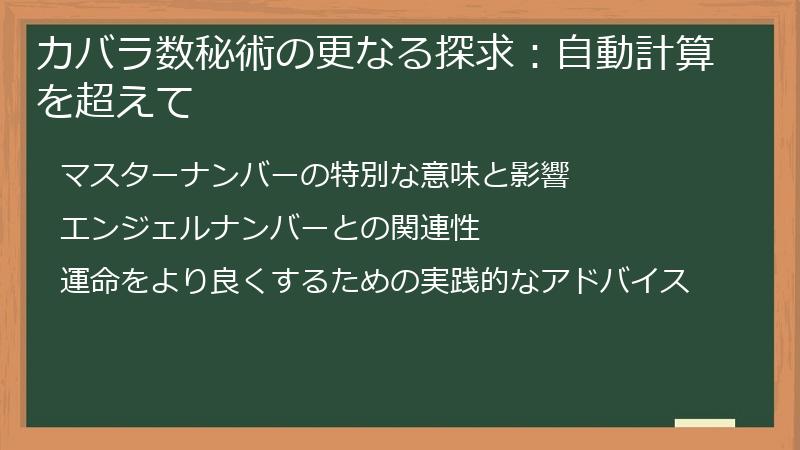 カバラ数秘術の更なる探求：自動計算を超えて

マスターナンバーの特別な意味と影響

エンジェルナンバーとの関連性

運命をより良くするための実践的なアドバイス